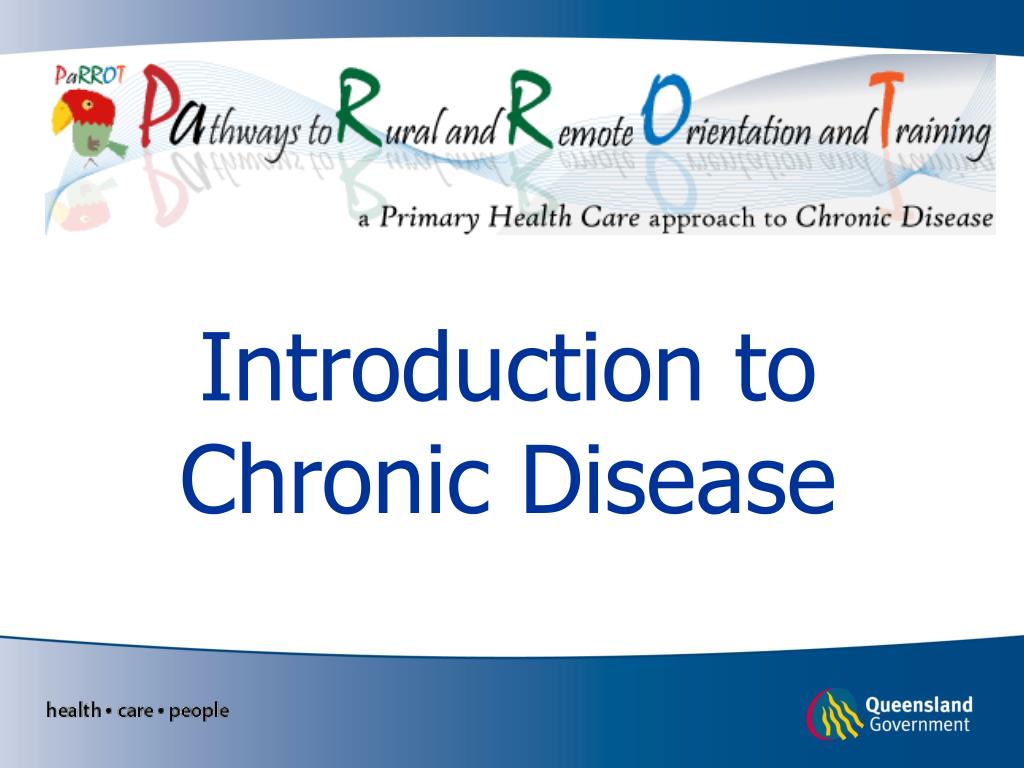 PaRROT

Pathways to Rural and Remote Orientation and Training

a Primary Health Care approach to Chronic Disease

Introduction to Chronic Disease

health • care • people

Queensland Government